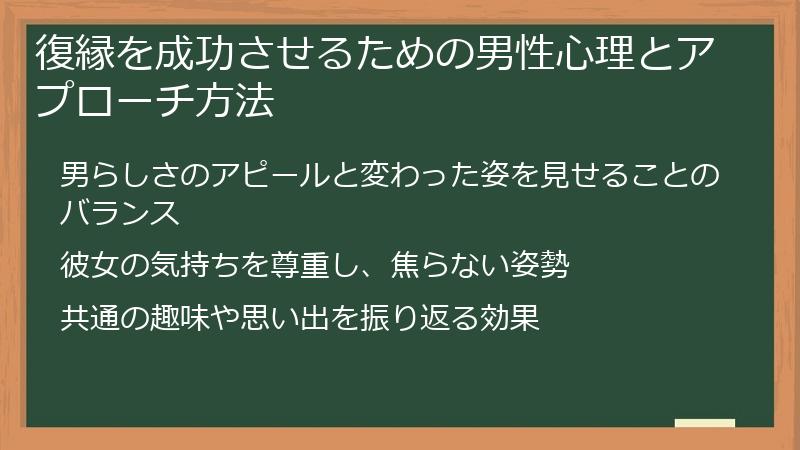 復縁を成功させるための男性心理とアプローチ方法

男らしさのアピールと変わった姿を見せることのバランス

彼女の気持ちを尊重し、焦らない姿勢

共通の趣味や思い出を振り返る効果